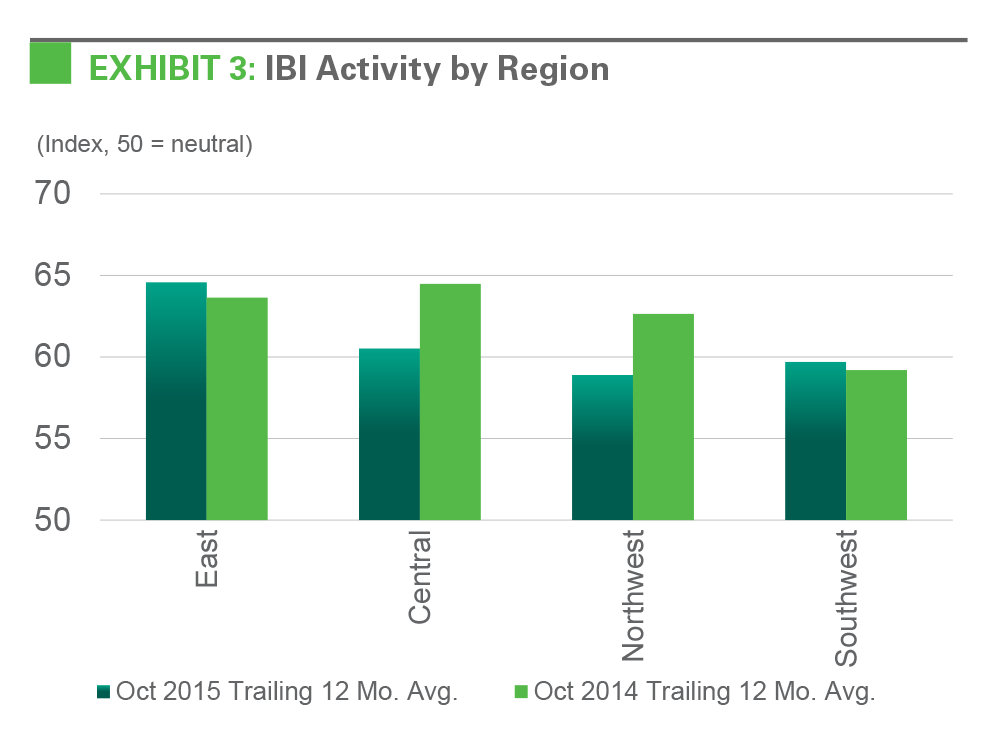 EXHIBIT 3: IBI Activity by Region

(Index, 50 = neutral)

70
65
60
55
50

East
Central
Northwest
Southwest

Oct 2015 Trailing 12 Mo. Avg.
Oct 2014 Trailing 12 Mo. Avg.